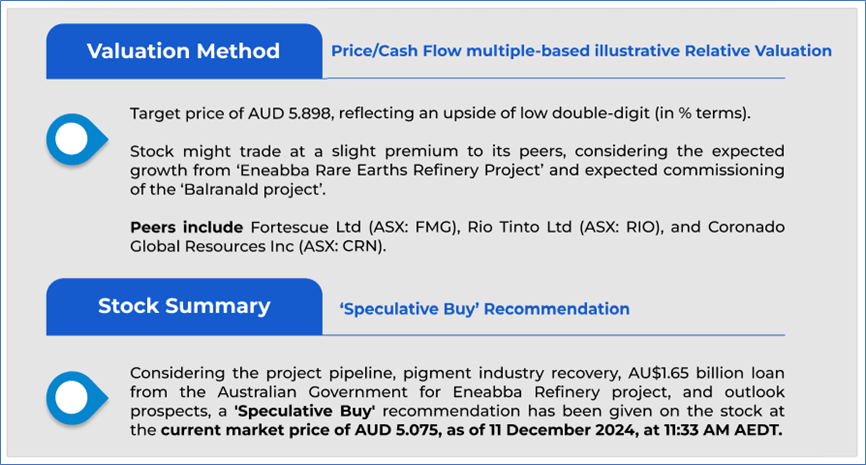 Valuation Method

Price/Cash Flow multiple-based illustrative Relative Valuation

Target price of AUD 5.898, reflecting an upside of low double-digit (in % terms).

Stock might trade at a slight premium to its peers, considering the expected growth from 'Eneabba Rare Earths Refinery Project' and expected commissioning of the 'Balranald project'.

Peers include Fortescue Ltd (ASX: FMG), Rio Tinto Ltd (ASX: RIO), and Coronado Global Resources Inc (ASX: CRN).

Stock Summary

'Speculative Buy' Recommendation

Considering the project pipeline, pigment industry recovery, AU$1.65 billion loan from the Australian Government for Eneabba Refinery project, and outlook prospects, a 'Speculative Buy' recommendation has been given on the stock at the current market price of AUD 5.075, as of 11 December 2024, at 11:33 AM AEDT.